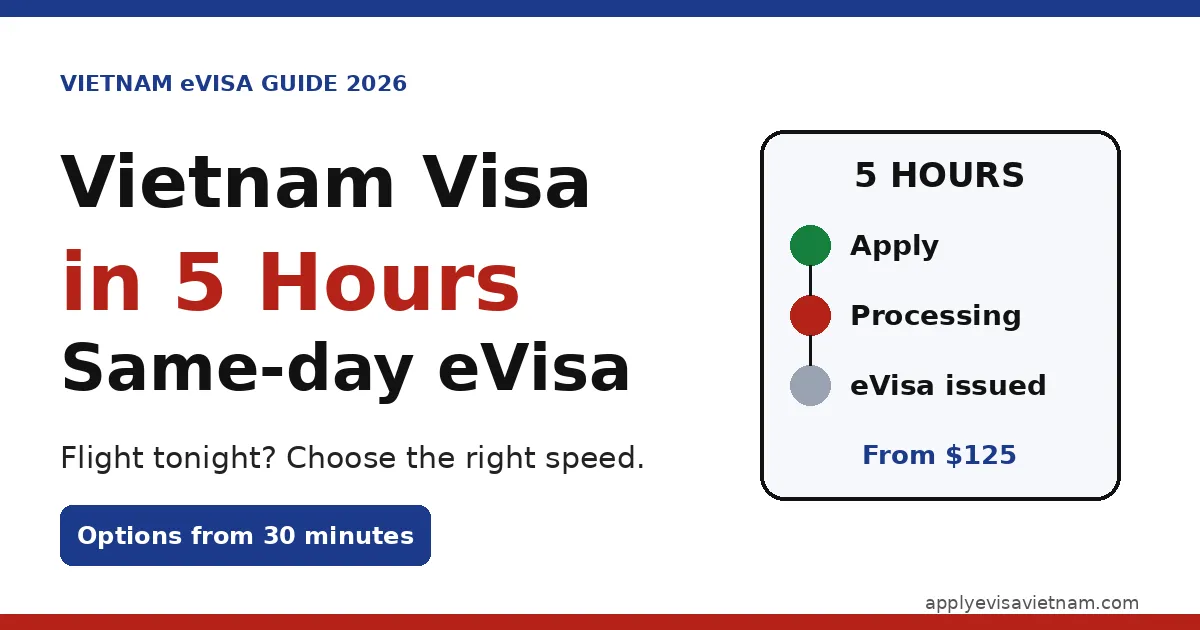 VIETNAM eVISA GUIDE 2026

Vietnam Visa

in 5 Hours

Same-day eVisa

Flight tonight? Choose the right speed.

Options from 30 minutes

5 HOURS

Apply

Processing

eVisa issued

From $125

applyevisavietnam.com